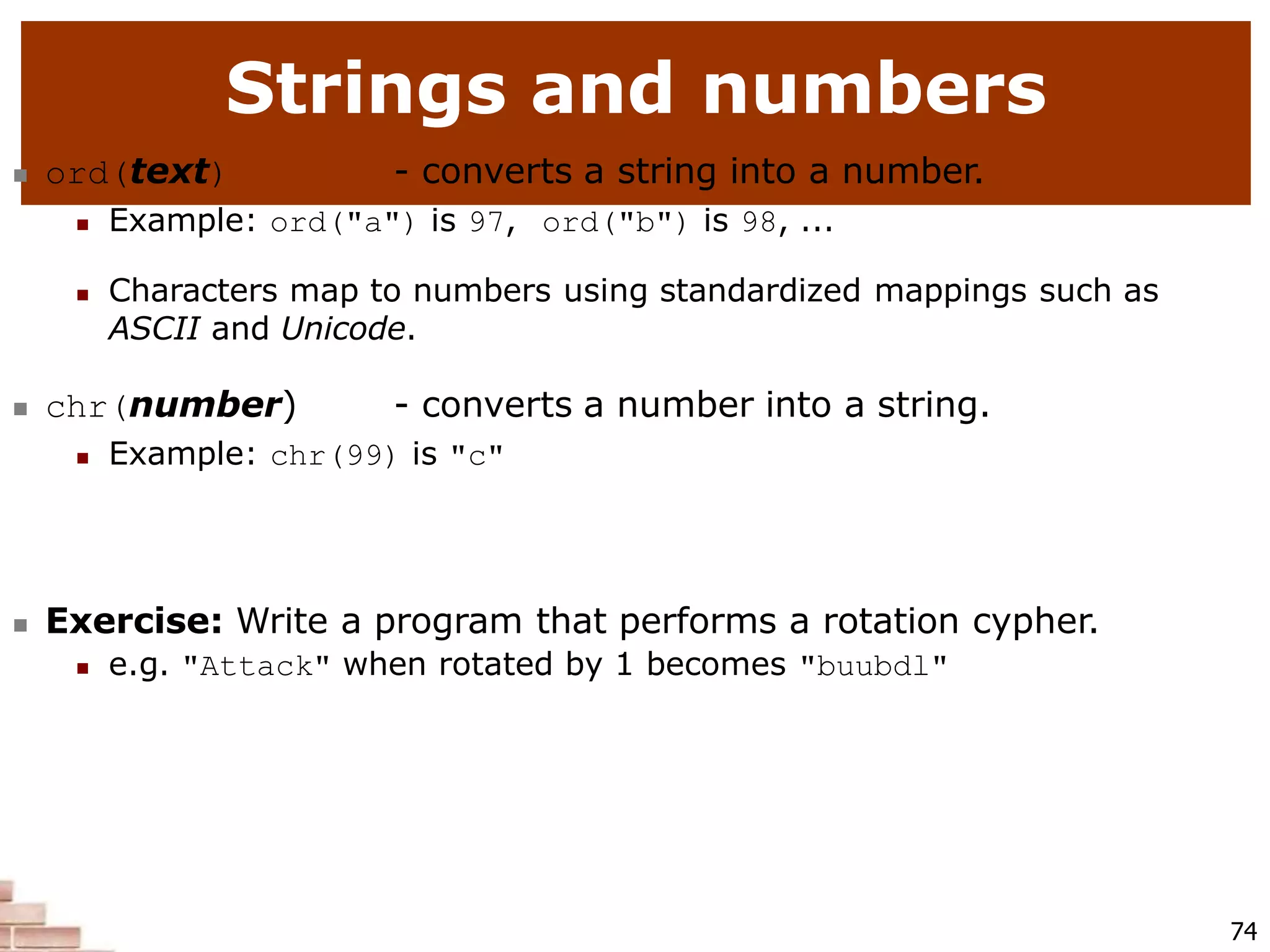 Strings and numbers

ord(text) - converts a string into a number.

Example: ord("a") is 97, ord("b") is 98, ...

Characters map to numbers using standardized mappings such as ASCII and Unicode.

chr(number) - converts a number into a string.

Example: chr(99) is "c"

Exercise: Write a program that performs a rotation cypher.

e.g. "Attack" when rotated by 1 becomes "buubdl"

74